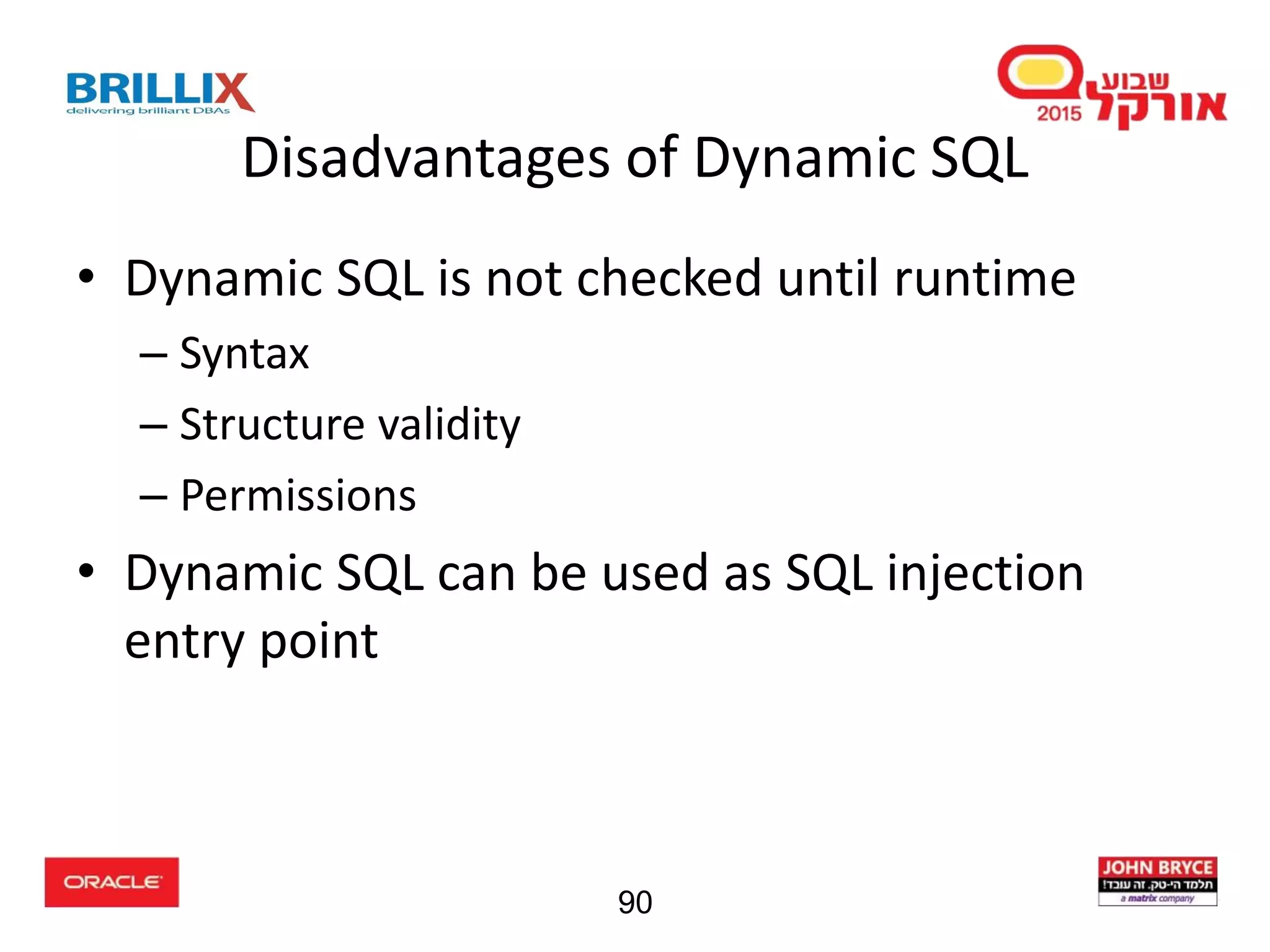 BRILLIX
delivering brilliant DBAs

שבוע אורקל 2015

Disadvantages of Dynamic SQL

• Dynamic SQL is not checked until runtime
– Syntax
– Structure validity
– Permissions
• Dynamic SQL can be used as SQL injection entry point

ORACLE

90

JOHN BRYCE
תלמד הי-טק. זה עובד!
a matrix company